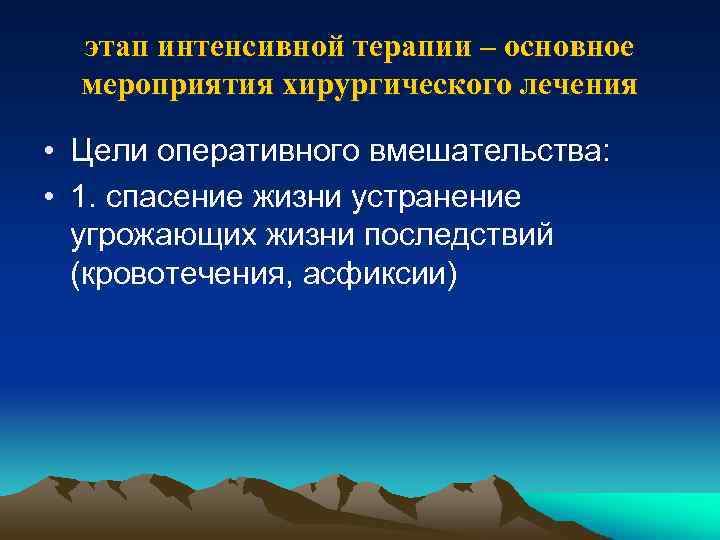 этап интенсивной терапии – основное мероприятия хирургического лечения

• Цели оперативного вмешательства:
• 1. спасение жизни устранение угрожающих жизни последствий (кровотечения, асфиксии)